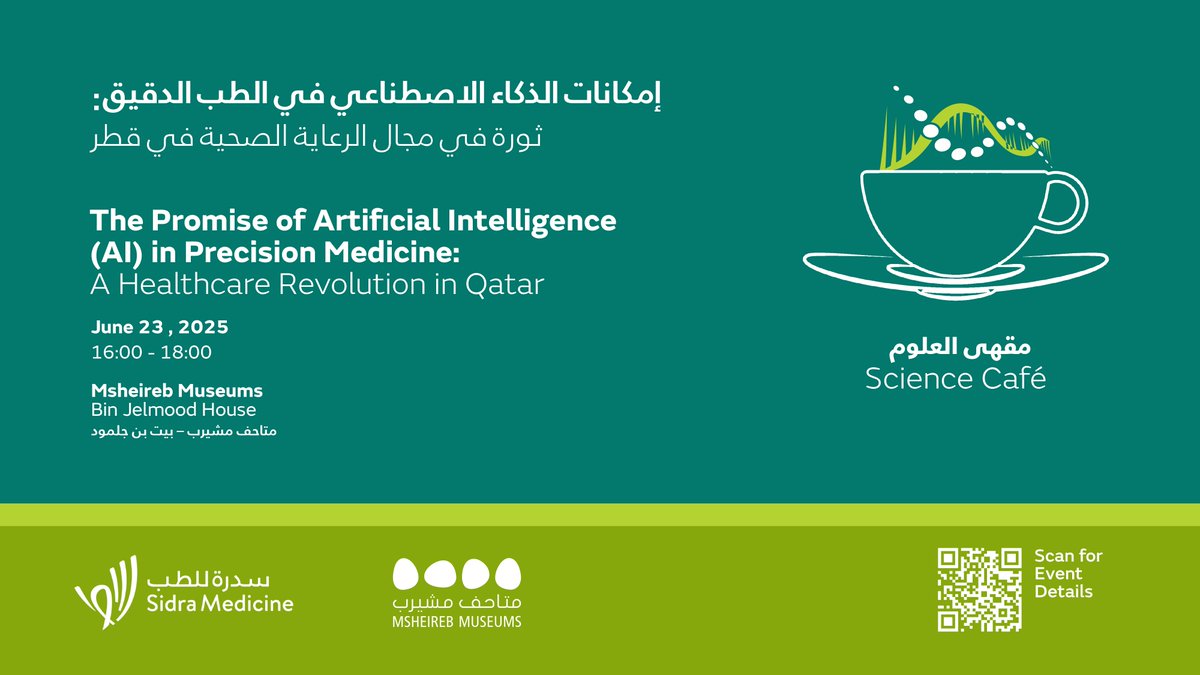 إمكانات الذكاء الاصطناعي في الطب الدقيق:
ثورة في مجال الرعاية الصحية في قطر

The Promise of Artificial Intelligence (AI) in Precision Medicine:
A Healthcare Revolution in Qatar

June 23 , 2025
16:00 - 18:00

Msheireb Museums
Bin Jelmood House
متاحف مشيرب – بيت بن جلمود

مقهى العلوم
Science Café

سدرة للطب
Sidra Medicine

متاحف مشيرب
MSHEIREB MUSEUMS

Scan for Event Details